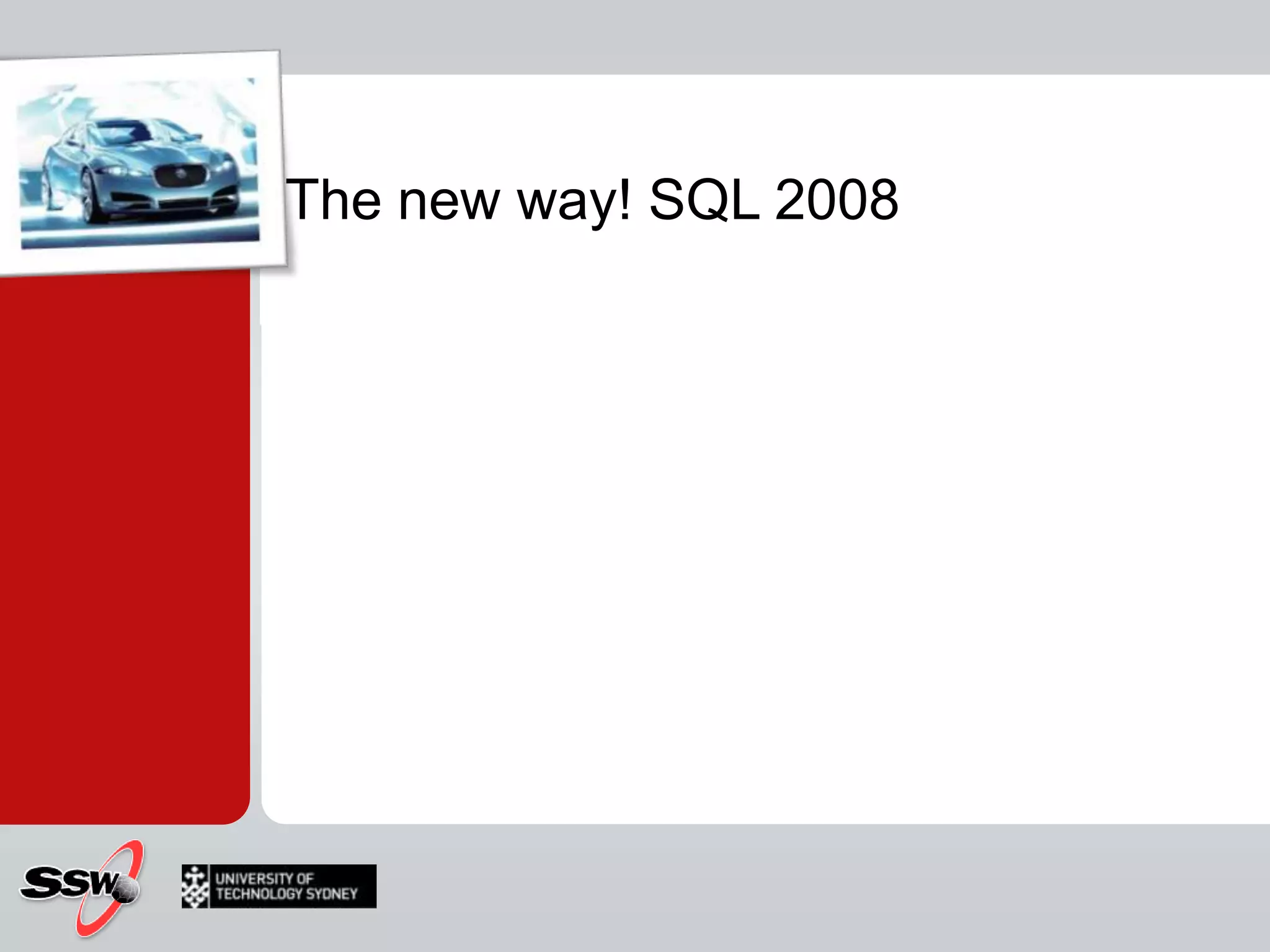 The new way! SQL 2008

SSW

UNIVERSITY OF TECHNOLOGY SYDNEY